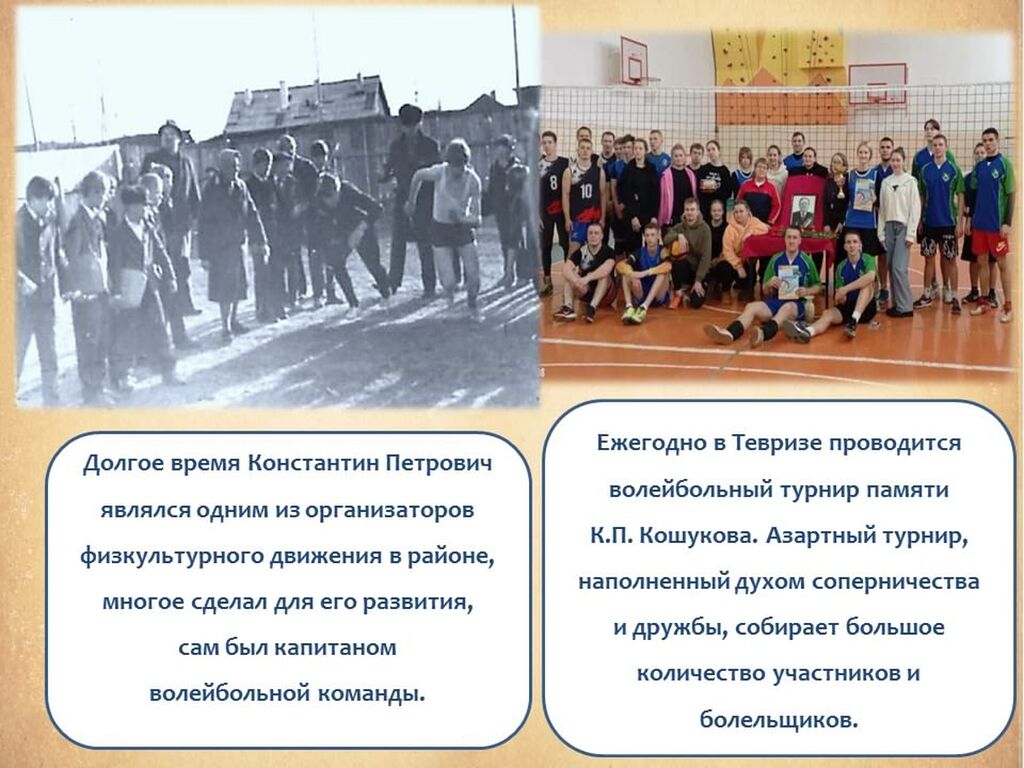 Долгое время Константин Петрович являлся одним из организаторов физкультурного движения в районе, многое сделал для его развития, сам был капитаном волейбольной команды.

Ежегодно в Тевризе проводится волейбольный турнир памяти К.П. Кошукова. Азартный турнир, наполненный духом соперничества и дружбы, собирает большое количество участников и болельщиков.